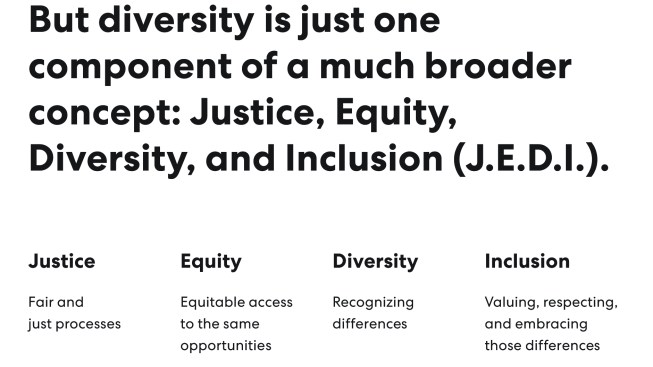 But diversity is just one component of a much broader concept: Justice, Equity, Diversity, and Inclusion (J.E.D.I.).

Justice

Fair and just processes

Equity

Equitable access to the same opportunities

Diversity

Recognizing differences

Inclusion

Valuing, respecting, and embracing those differences